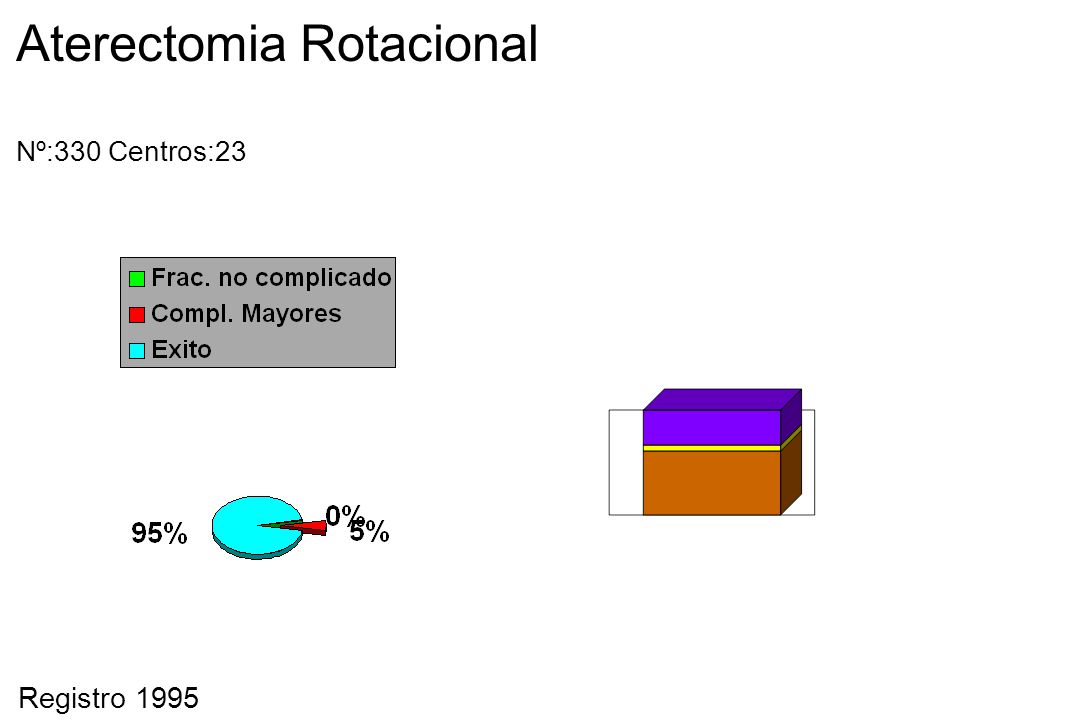 Aterectomia Rotacional

Nº:330 Centros:23

Frac. no complicado
Compl. Mayores
Exito

95%
0%
5%

Registro 1995